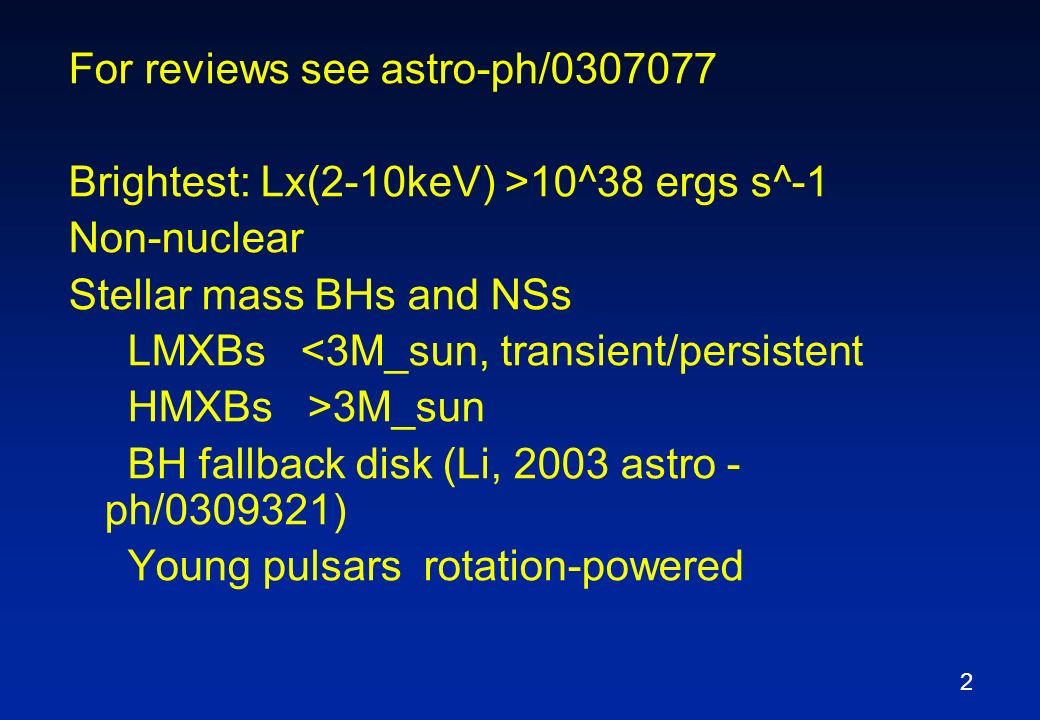 For reviews see astro-ph/0307077

Brightest: Lx(2-10keV) >10^38 ergs s^-1
Non-nuclear
Stellar mass BHs and NSs
LMXBs <3M_sun, transient/persistent
HMXBs >3M_sun
BH fallback disk (Li, 2003 astro -ph/0309321)
Young pulsars rotation-powered

2